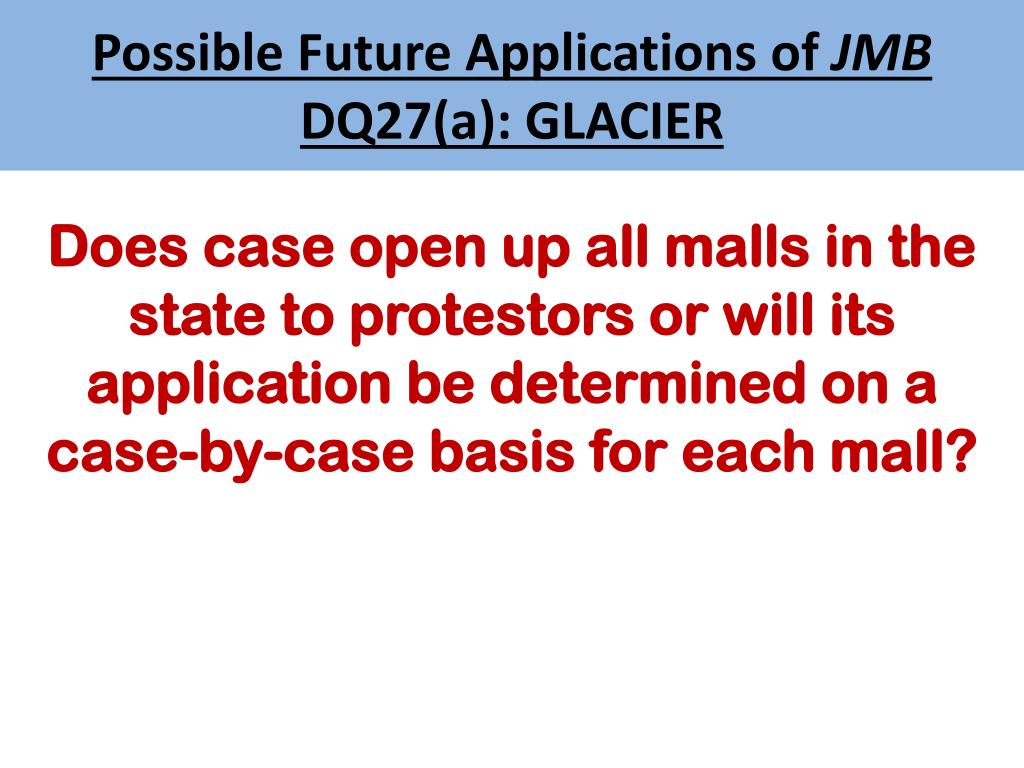 Possible Future Applications of JMB
DQ27(a): GLACIER

Does case open up all malls in the state to protestors or will its application be determined on a case-by-case basis for each mall?